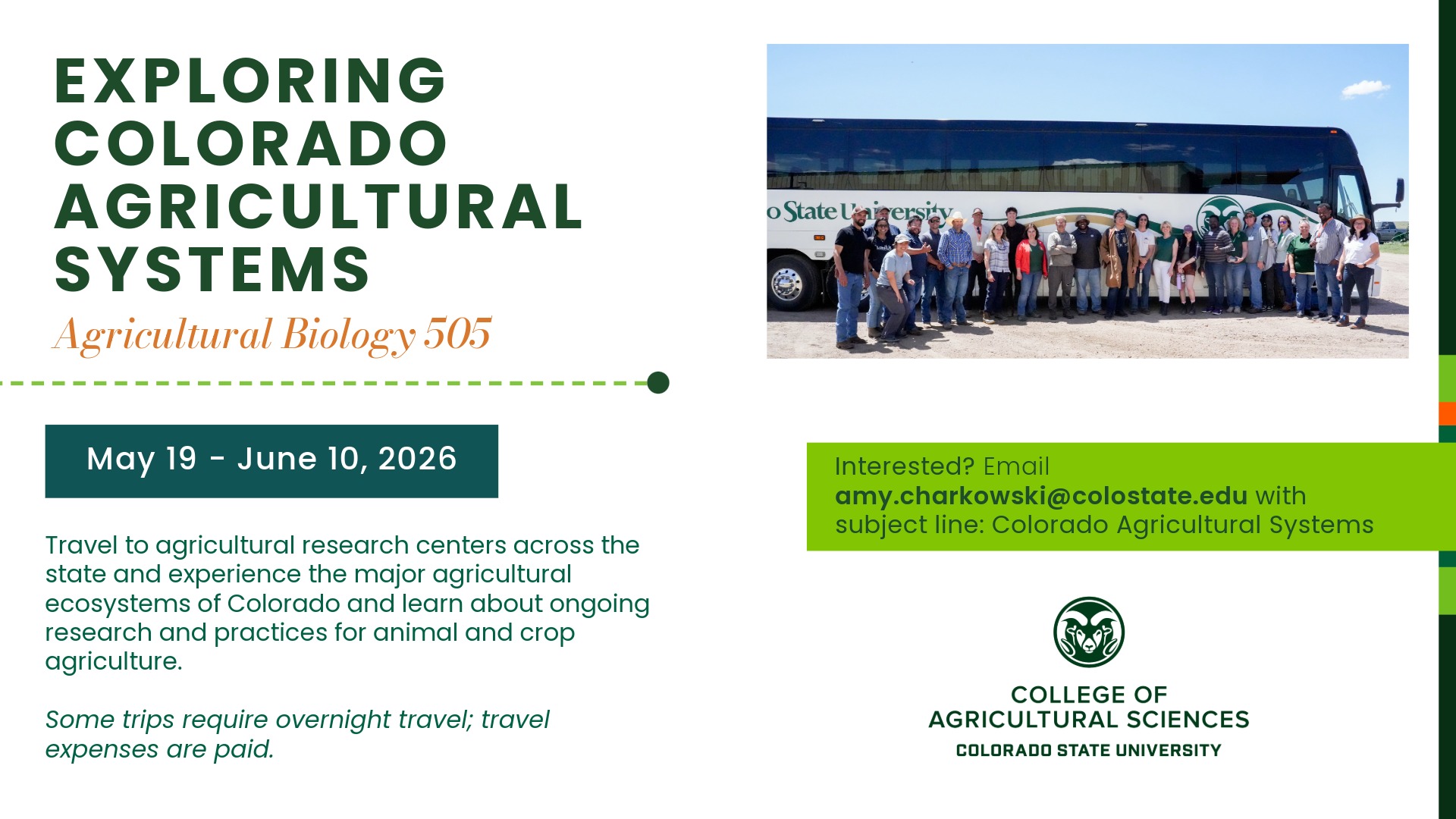 EXPLORING COLORADO AGRICULTURAL SYSTEMS

Agricultural Biology 505

May 19 - June 10, 2026

Travel to agricultural research centers across the state and experience the major agricultural ecosystems of Colorado and learn about ongoing research and practices for animal and crop agriculture.

Some trips require overnight travel; travel expenses are paid.

o State University

Interested? Email amy.charkowski@colostate.edu with subject line: Colorado Agricultural Systems

COLLEGE OF AGRICULTURAL SCIENCES
COLORADO STATE UNIVERSITY